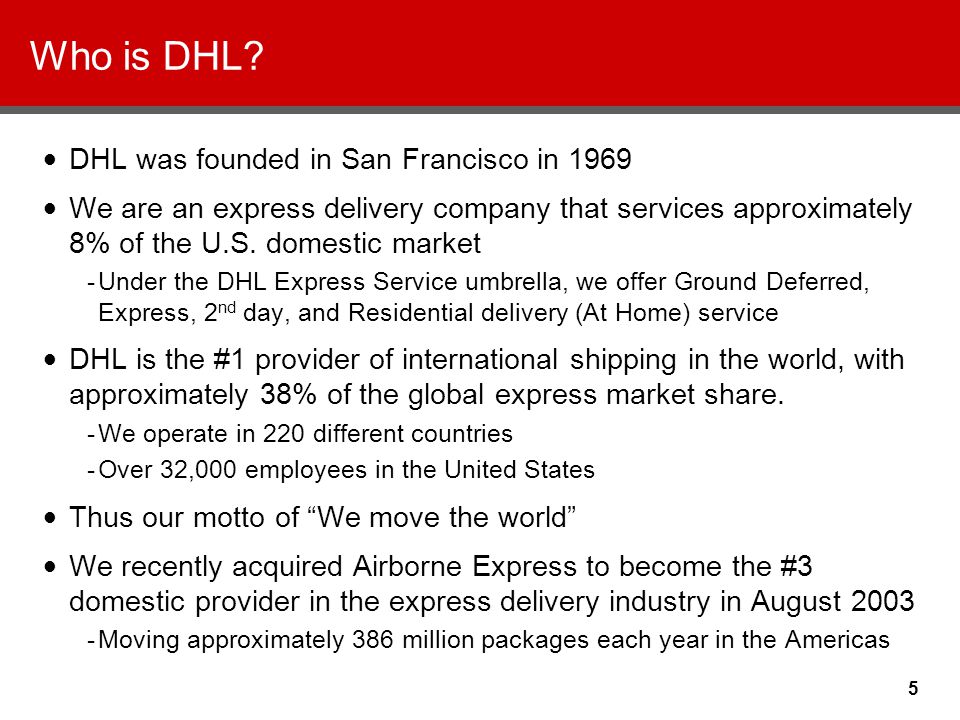 Who is DHL?

• DHL was founded in San Francisco in 1969

• We are an express delivery company that services approximately 8% of the U.S. domestic market

- Under the DHL Express Service umbrella, we offer Ground Deferred, Express, 2$^{nd}$ day, and Residential delivery (At Home) service

• DHL is the #1 provider of international shipping in the world, with approximately 38% of the global express market share.

- We operate in 220 different countries

- Over 32,000 employees in the United States

• Thus our motto of “We move the world”

• We recently acquired Airborne Express to become the #3 domestic provider in the express delivery industry in August 2003

- Moving approximately 386 million packages each year in the Americas

5